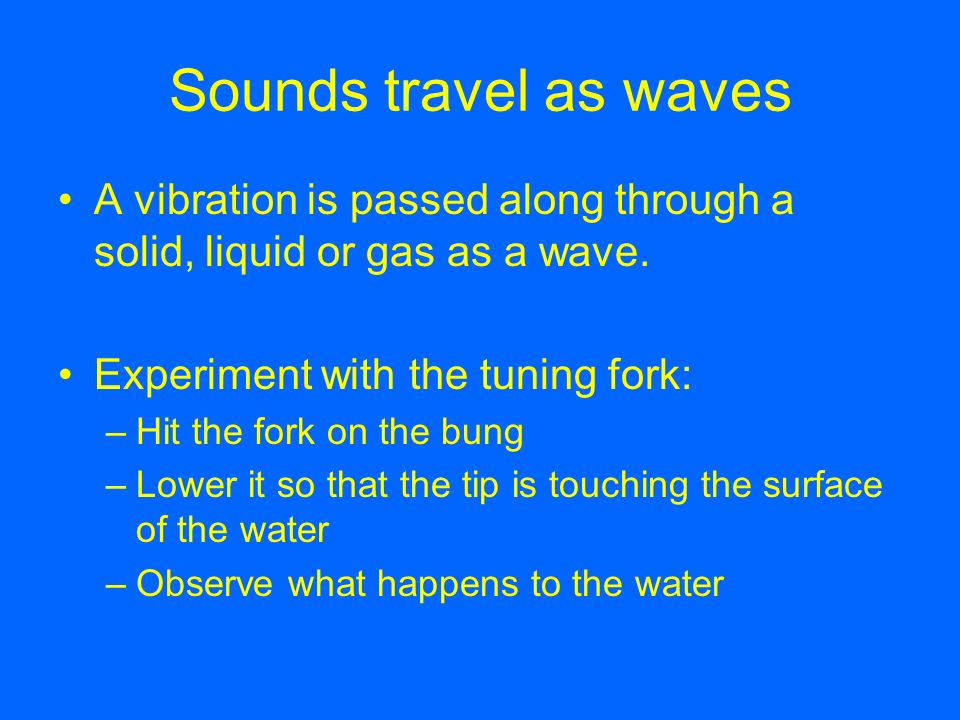 Sounds travel as waves

• A vibration is passed along through a solid, liquid or gas as a wave.

• Experiment with the tuning fork:
– Hit the fork on the bung
– Lower it so that the tip is touching the surface of the water
– Observe what happens to the water